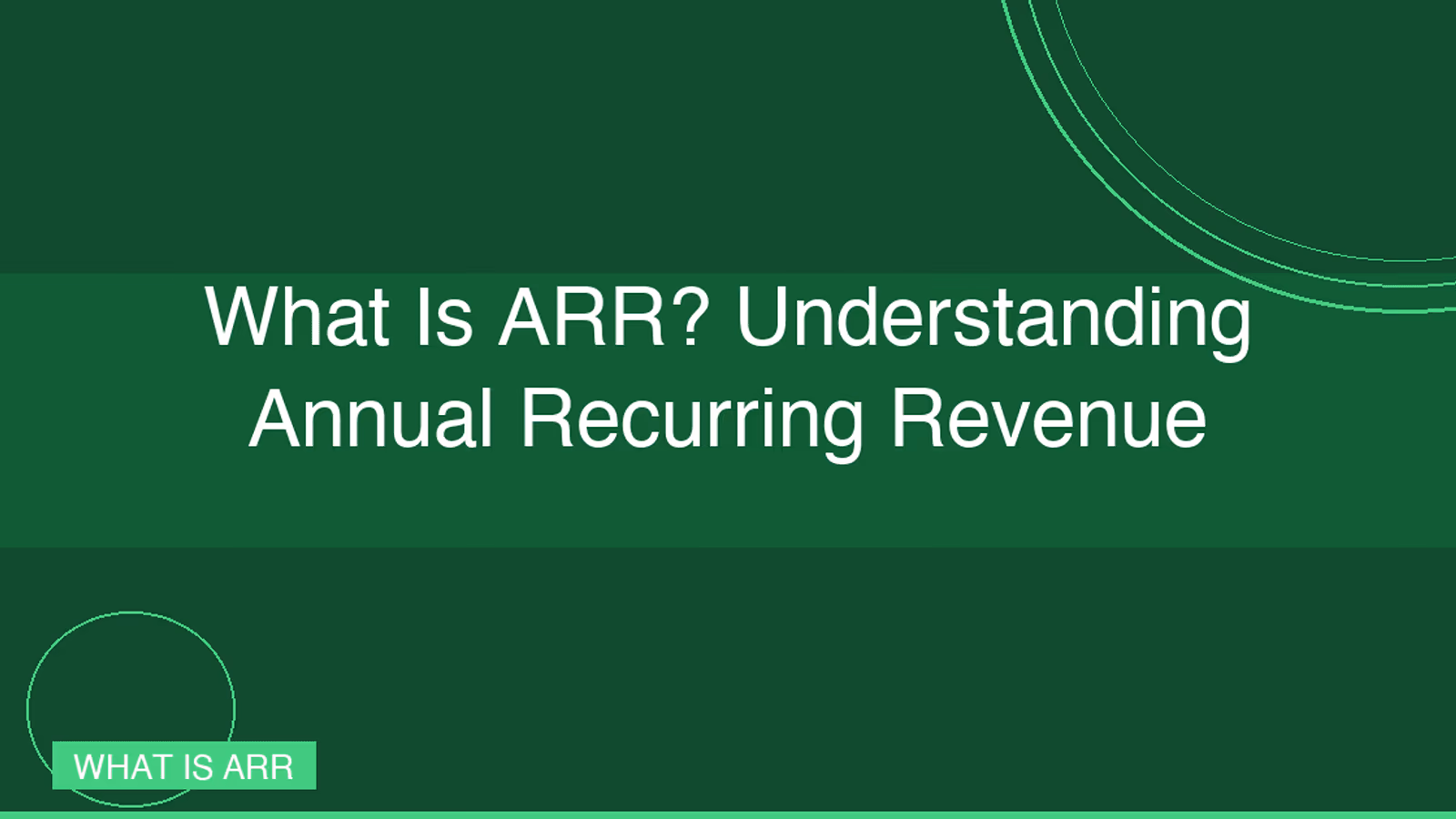 What Is ARR? Understanding Annual Recurring Revenue

WHAT IS ARR